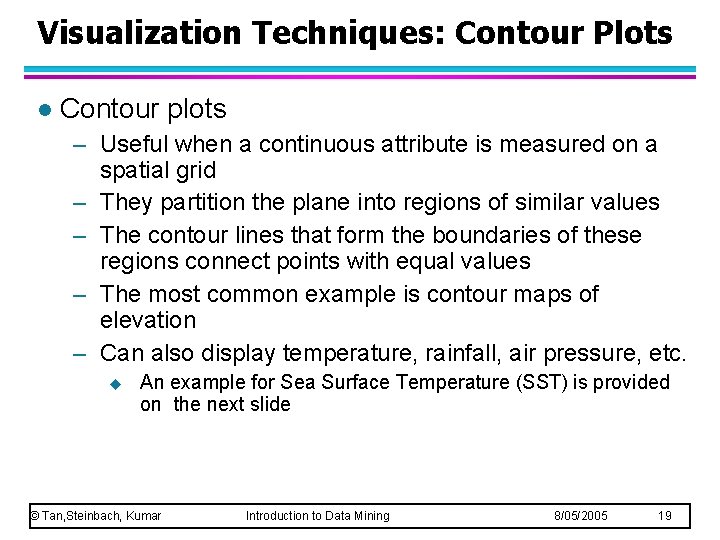 Visualization Techniques: Contour Plots

● Contour plots

– Useful when a continuous attribute is measured on a spatial grid

– They partition the plane into regions of similar values

– The contour lines that form the boundaries of these regions connect points with equal values

– The most common example is contour maps of elevation

– Can also display temperature, rainfall, air pressure, etc.

◆ An example for Sea Surface Temperature (SST) is provided on the next slide

© Tan,Steinbach, Kumar Introduction to Data Mining 8/05/2005 19